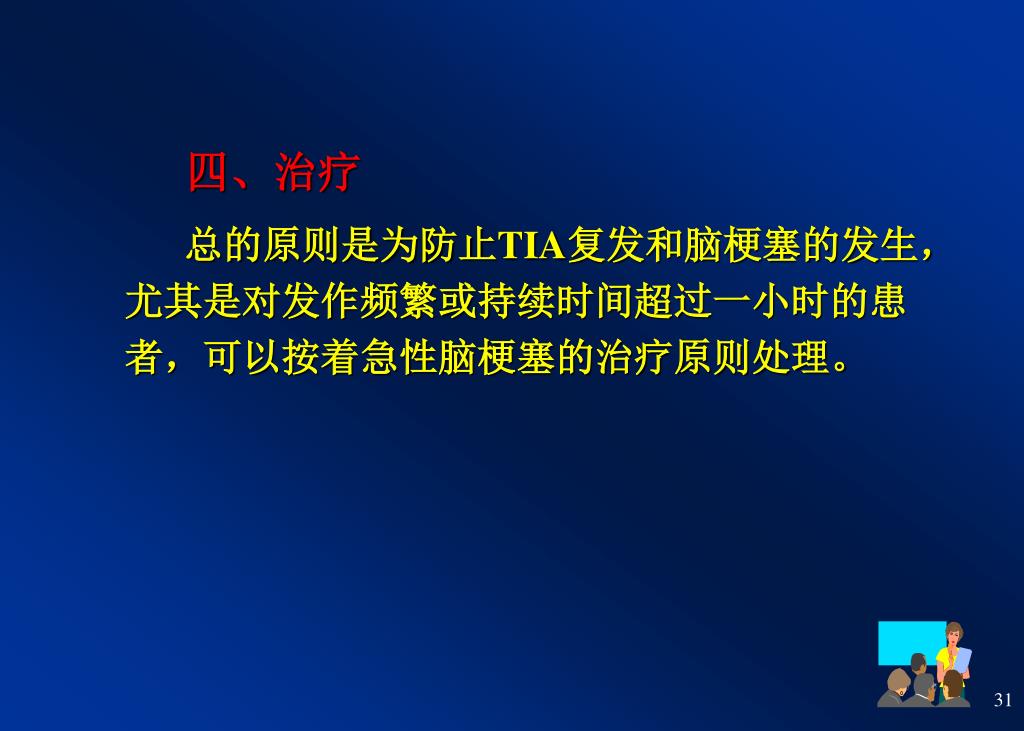 四、治疗

总的原则是为防止TIA复发和脑梗塞的发生，尤其是对发作频繁或持续时间超过一小时的患者，可以按着急性脑梗塞的治疗原则处理。

31